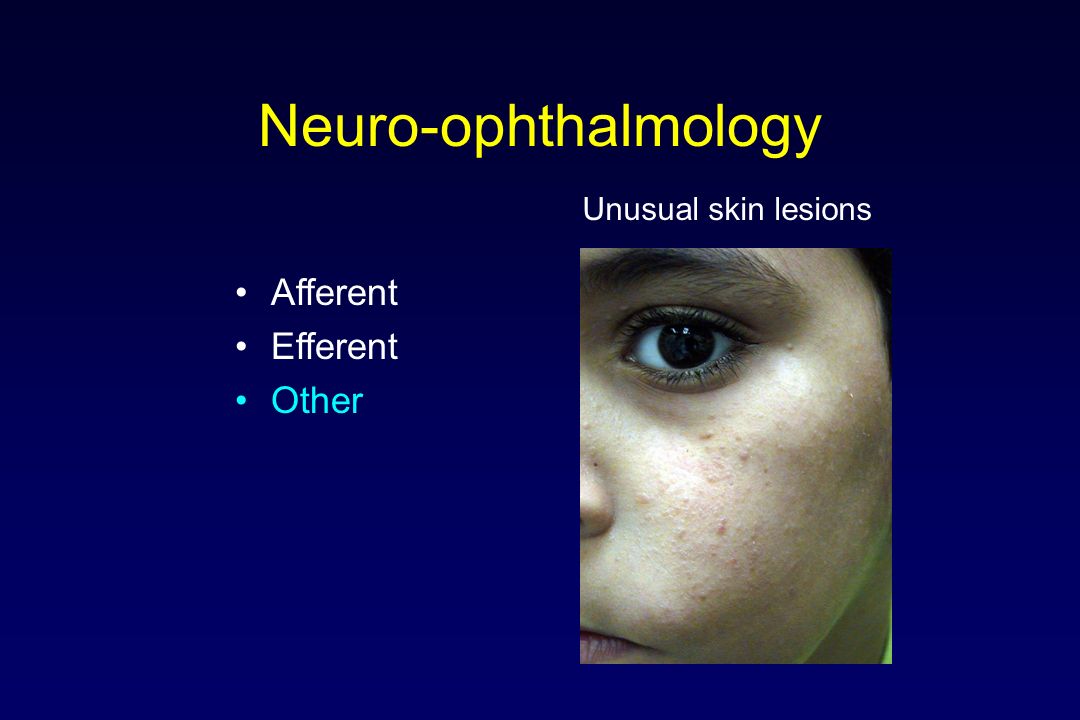 Neuro-ophthalmology

Unusual skin lesions

• Afferent
• Efferent
• Other